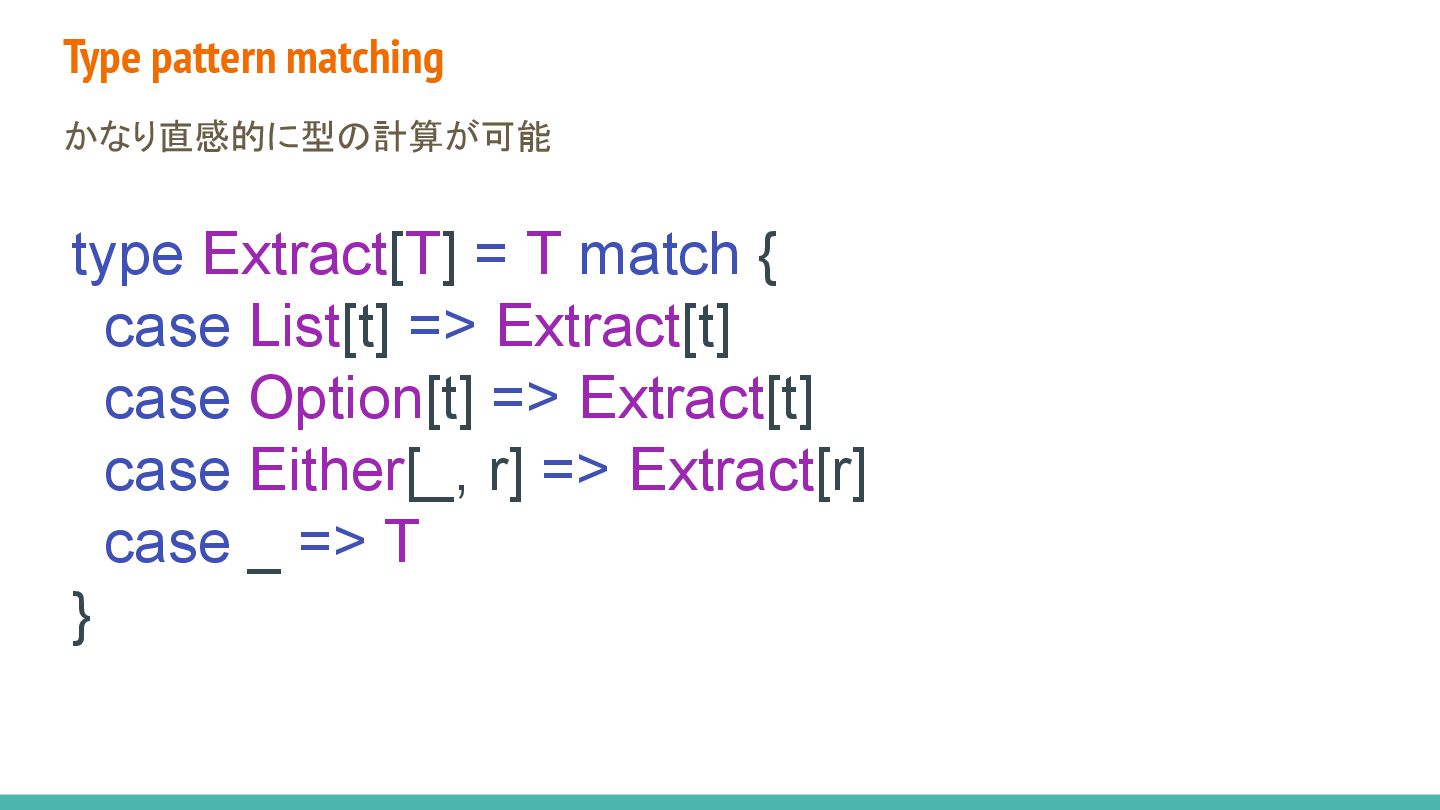 Type pattern matching

かなり直感的に型の計算が可能

type Extract[T] = T match {
  case List[t] => Extract[t]
  case Option[t] => Extract[t]
  case Either[_, r] => Extract[r]
  case _ => T
}